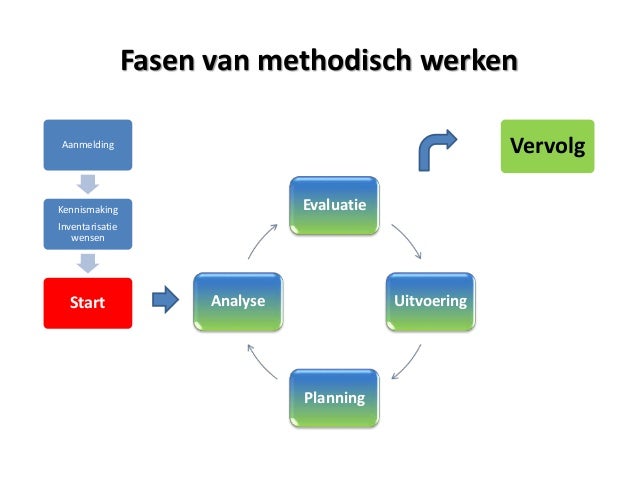 Fasen van methodisch werken

Aanmelding

Kennismaking
Inventarisatie wensen

Start

Analyse

Evaluatie

Uitvoering

Planning

Vervolg